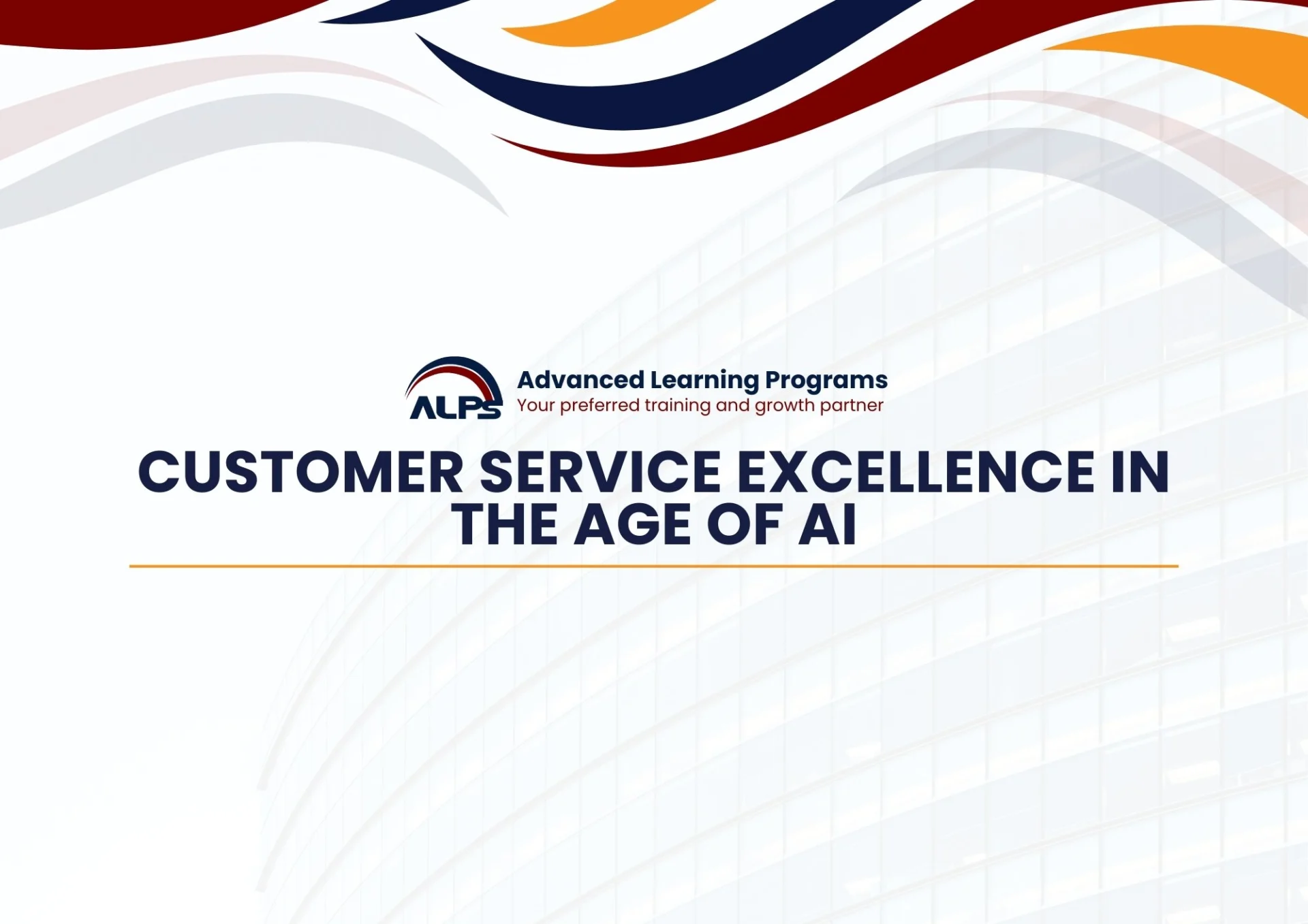 ALPS

Advanced Learning Programs
Your preferred training and growth partner

CUSTOMER SERVICE EXCELLENCE IN THE AGE OF AI